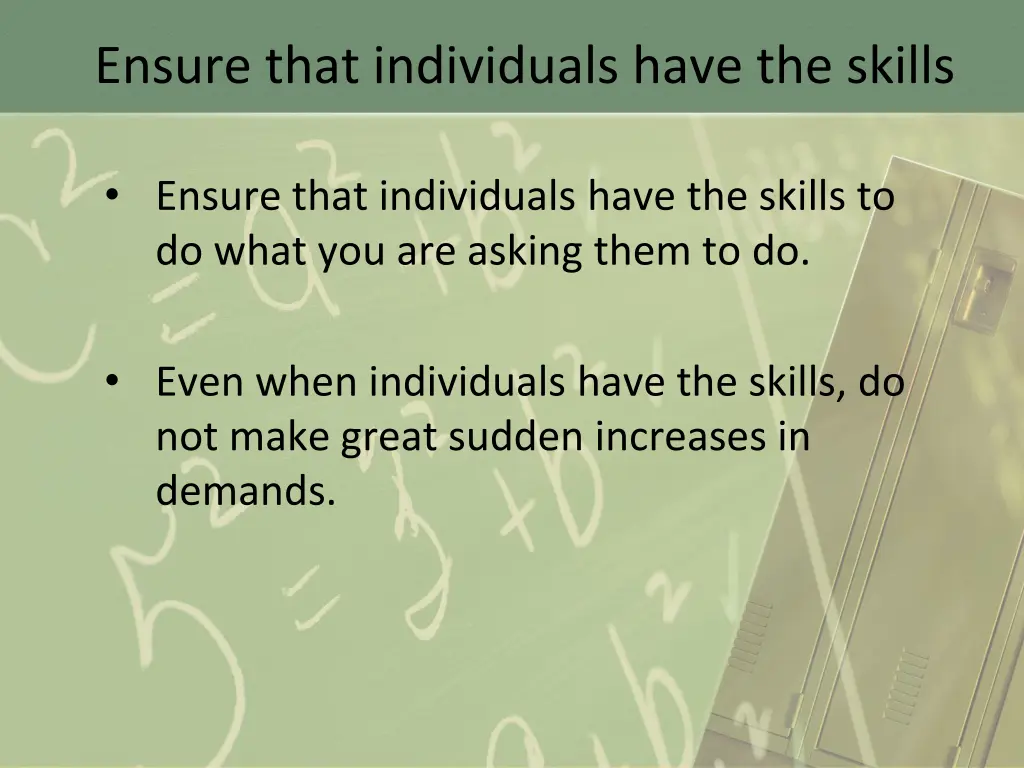 Ensure that individuals have the skills

• Ensure that individuals have the skills to do what you are asking them to do.

• Even when individuals have the skills, do not make great sudden increases in demands.